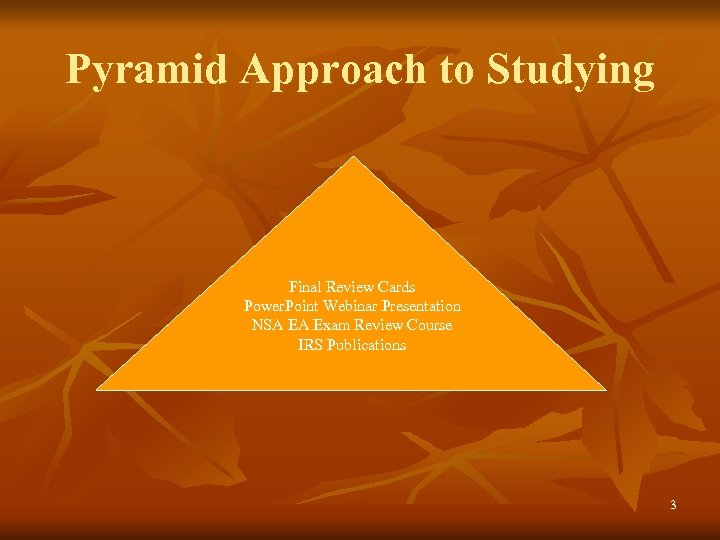 Pyramid Approach to Studying

Final Review Cards
PowerPoint Webinar Presentation
NSA EA Exam Review Course
IRS Publications

3